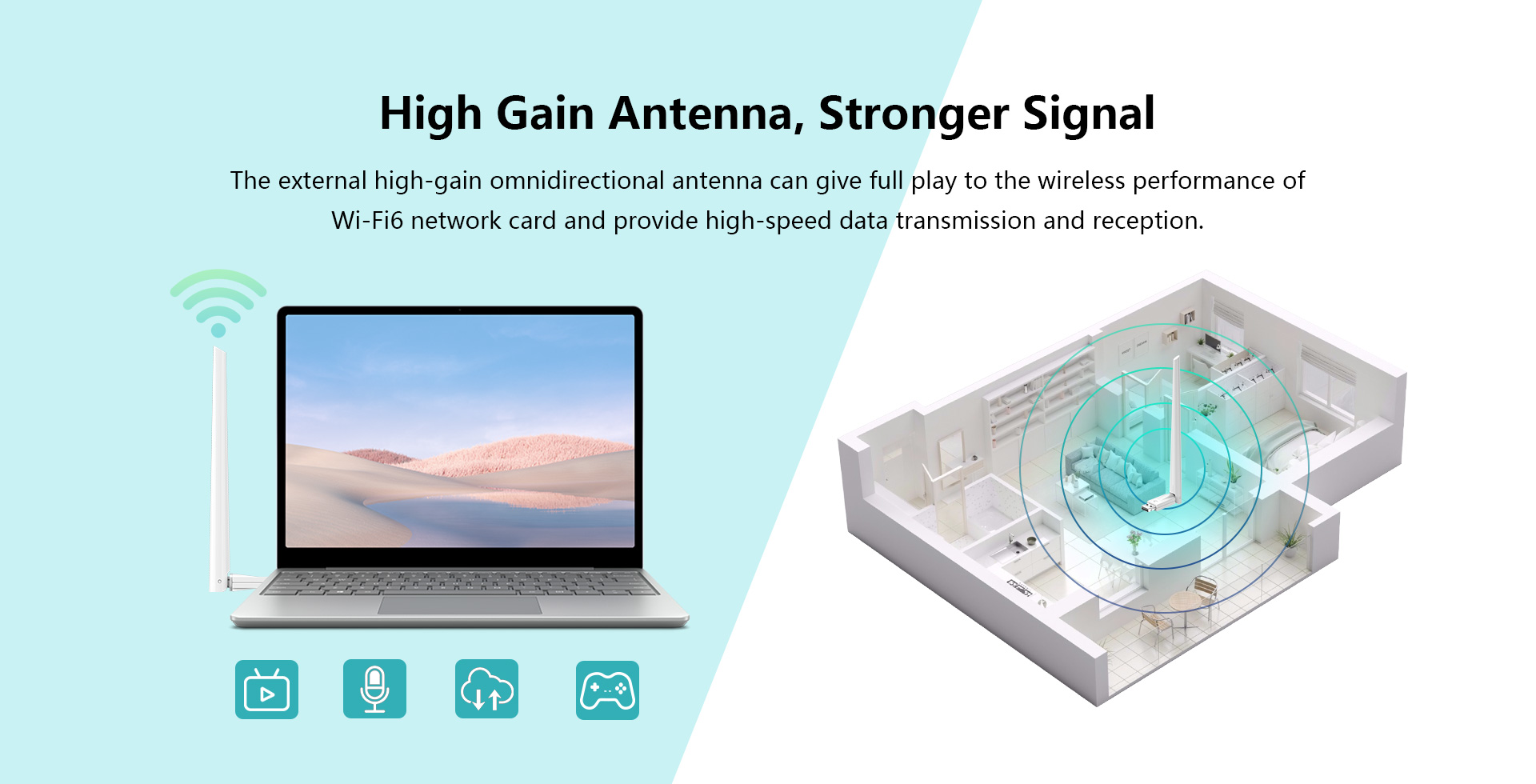 High Gain Antenna, Stronger Signal

The external high-gain omnidirectional antenna can give full play to the wireless performance of Wi-Fi6 network card and provide high-speed data transmission and reception.